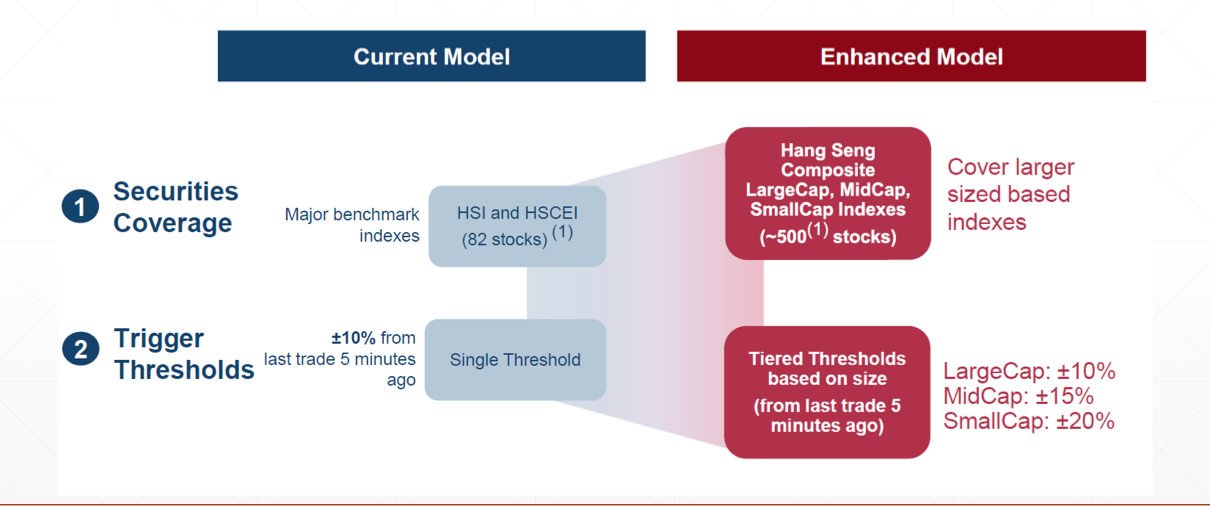 Current Model

Enhanced Model

1 Securities Coverage

Major benchmark indexes

HSI and HSCEI (82 stocks) $^{(1)}$

Hang Seng Composite LargeCap, MidCap, SmallCap Indexes (~500$^{(1)}$ stocks)

Cover larger sized based indexes

2 Trigger Thresholds

±10% from last trade 5 minutes ago

Single Threshold

Tiered Thresholds based on size

(from last trade 5 minutes ago)

LargeCap: ±10%
MidCap: ±15%
SmallCap: ±20%